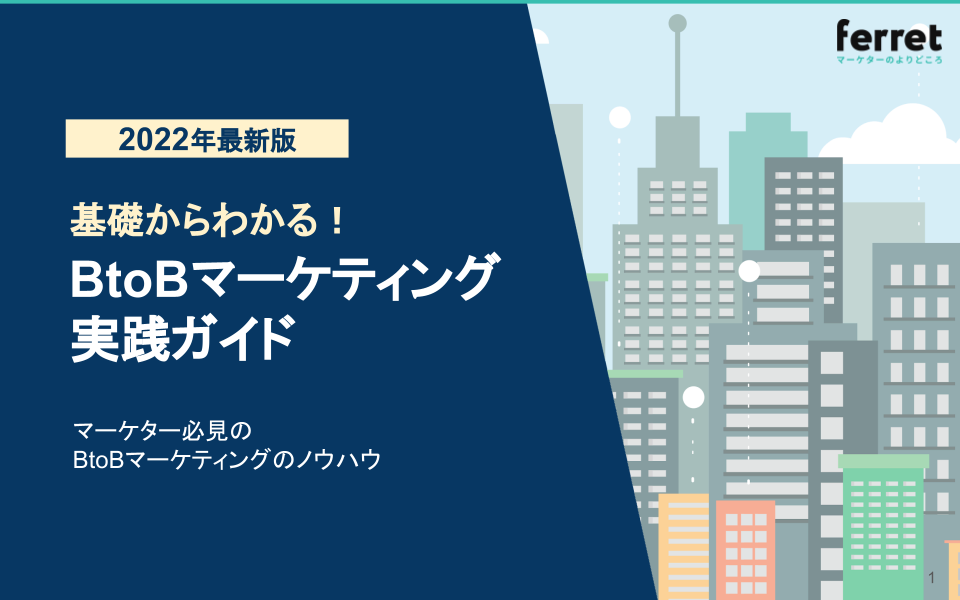 ferret
マーケターのよりどころ

2022年最新版

基礎からわかる！
BtoBマーケティング
実践ガイド

マーケター必見の
BtoBマーケティングのノウハウ

1